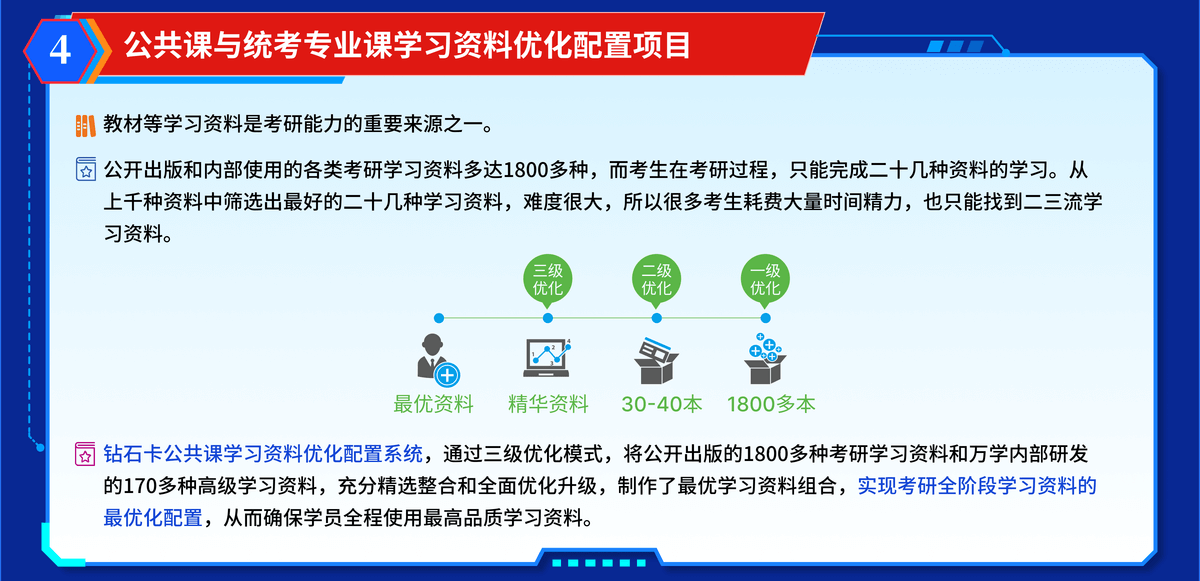 4 公共课与统考专业课学习资料优化配置项目

教材等学习资料是考研能力的重要来源之一。

公开出版和内部使用的各类考研学习资料多达1800多种，而考生在考研过程，只能完成二十几种资料的学习。从上千种资料中筛选出最好的二十几种学习资料，难度很大，所以很多考生耗费大量时间精力，也只能找到二三流学习资料。

三级优化
二级优化
一级优化

最优资料
精华资料
30-40本
1800多本

钻石卡公共课学习资料优化配置系统，通过三级优化模式，将公开出版的1800多种考研学习资料和万学内部研发的170多种高级学习资料，充分精选整合和全面优化升级，制作了最优学习资料组合，实现考研全阶段学习资料的最优化配置，从而确保学员全程使用最高品质学习资料。